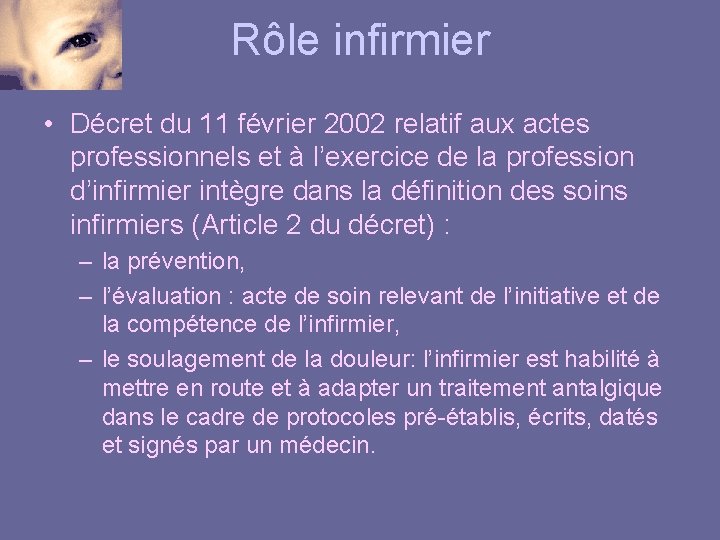 Rôle infirmier

• Décret du 11 février 2002 relatif aux actes professionnels et à l’exercice de la profession d’infirmier intègre dans la définition des soins infirmiers (Article 2 du décret) :
– la prévention,
– l’évaluation : acte de soin relevant de l’initiative et de la compétence de l’infirmier,
– le soulagement de la douleur: l’infirmier est habilité à mettre en route et à adapter un traitement antalgique dans le cadre de protocoles pré-établis, écrits, datés et signés par un médecin.